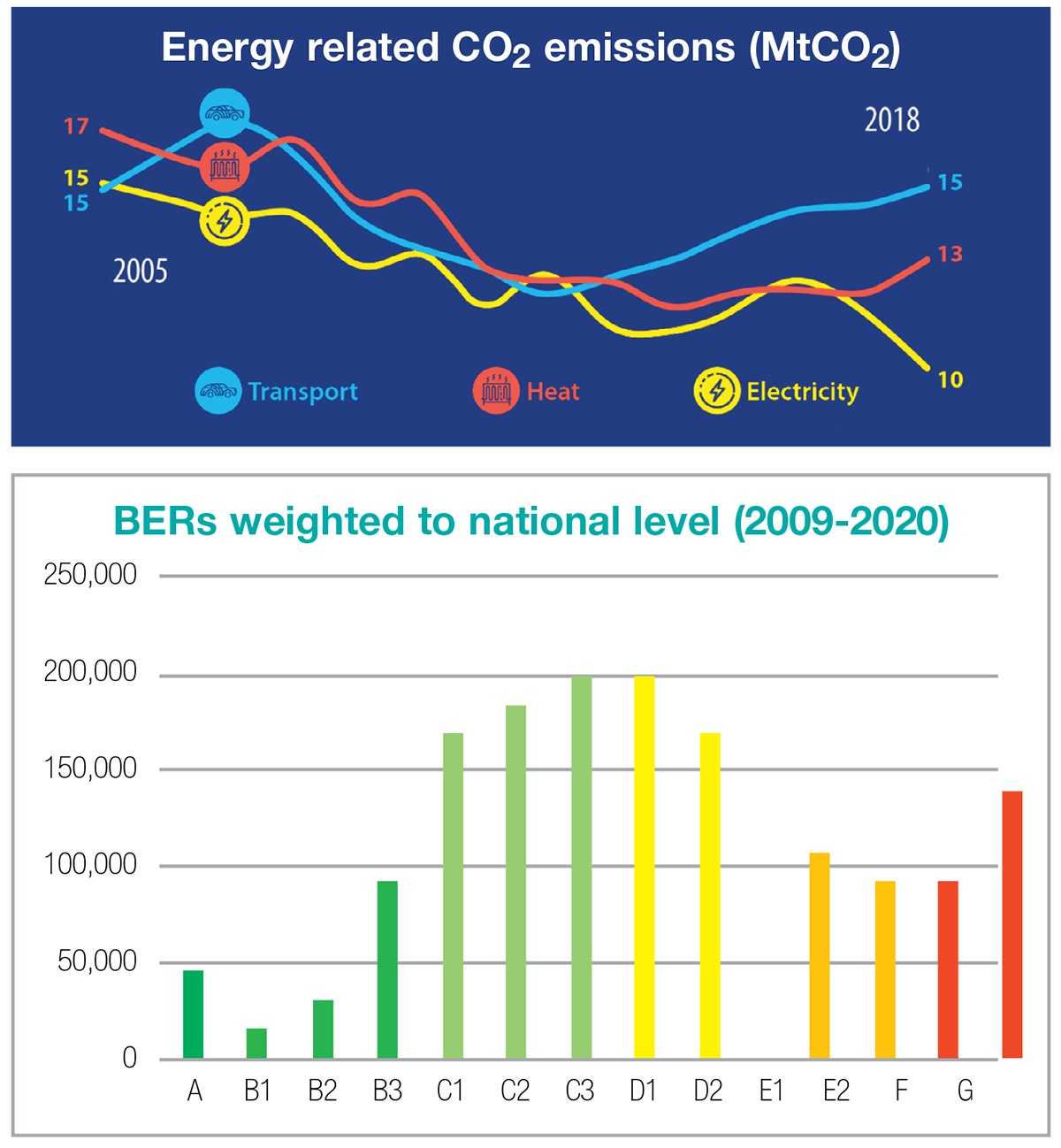 Energy related $CO_2$ emissions ($MtCO_2$)

17
15
15
2005
2018
15
13
10

Transport
Heat
Electricity

BERs weighted to national level (2009-2020)

250,000
200,000
150,000
100,000
50,000
0

A
B1
B2
B3
C1
C2
C3
D1
D2
E1
E2
F
G